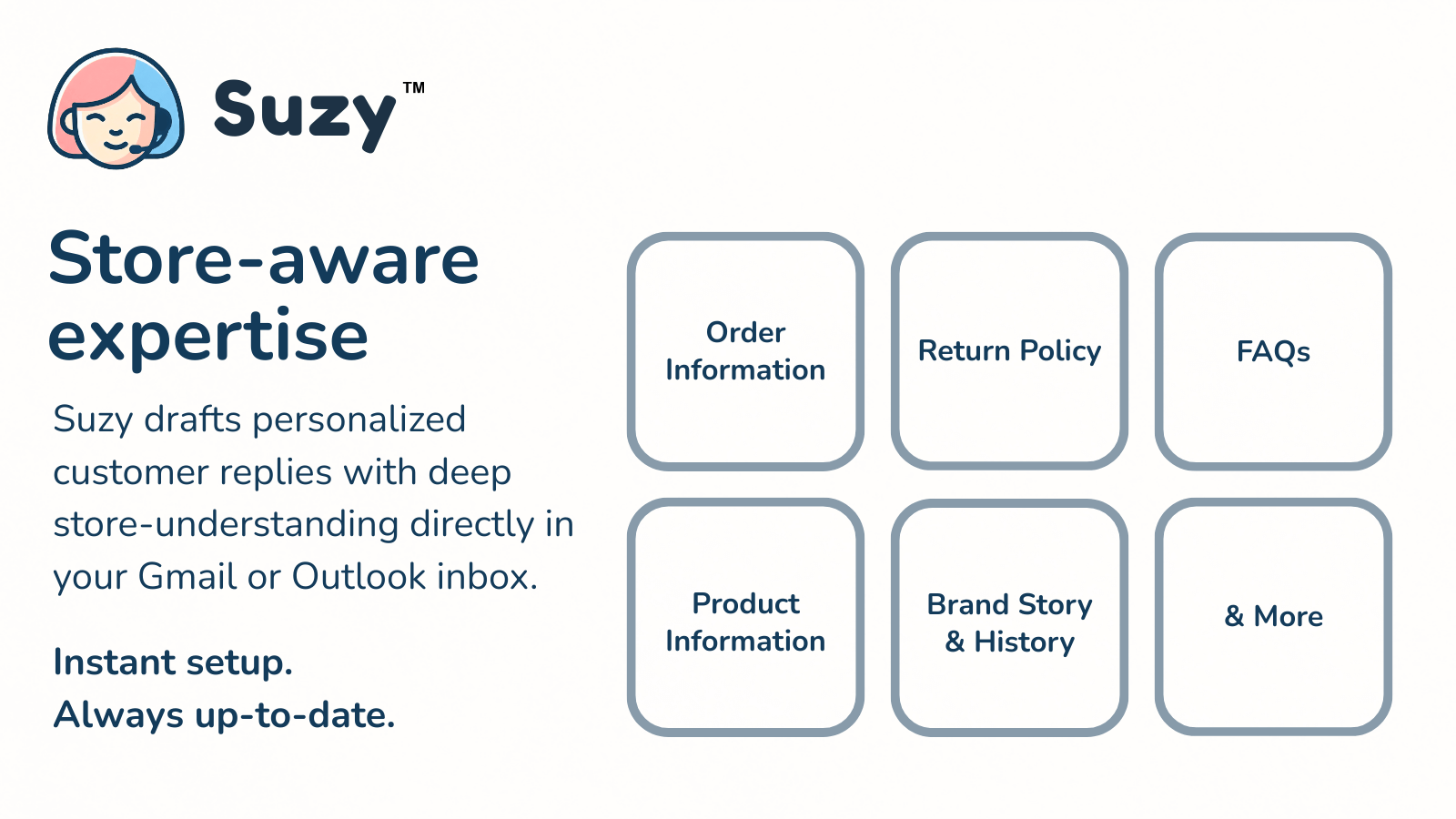 Suzy™

Store-aware expertise

Suzy drafts personalized customer replies with deep store-understanding directly in your Gmail or Outlook inbox.

Instant setup.
Always up-to-date.

Order Information

Return Policy

FAQs

Product Information

Brand Story & History

& More